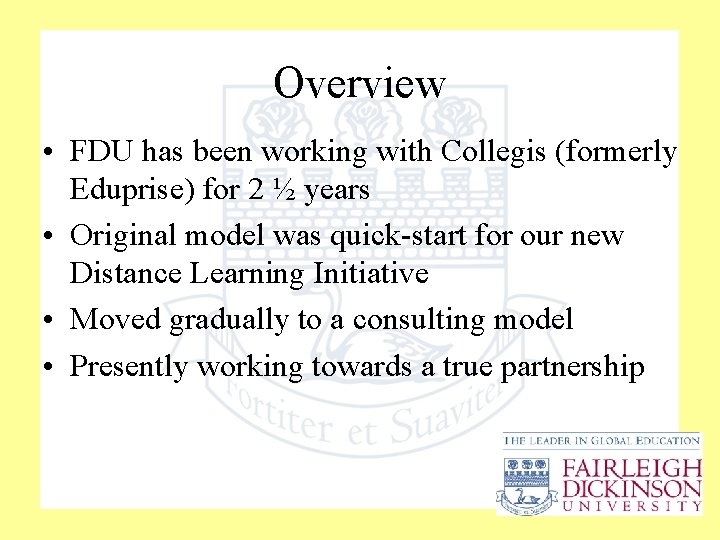 Overview

• FDU has been working with Collegis (formerly Eduprise) for 2 ½ years

• Original model was quick-start for our new Distance Learning Initiative

• Moved gradually to a consulting model

• Presently working towards a true partnership

Fortiter et Suaviter

THE LEADER IN GLOBAL EDUCATION

FAIRLEIGH DICKINSON UNIVERSITY